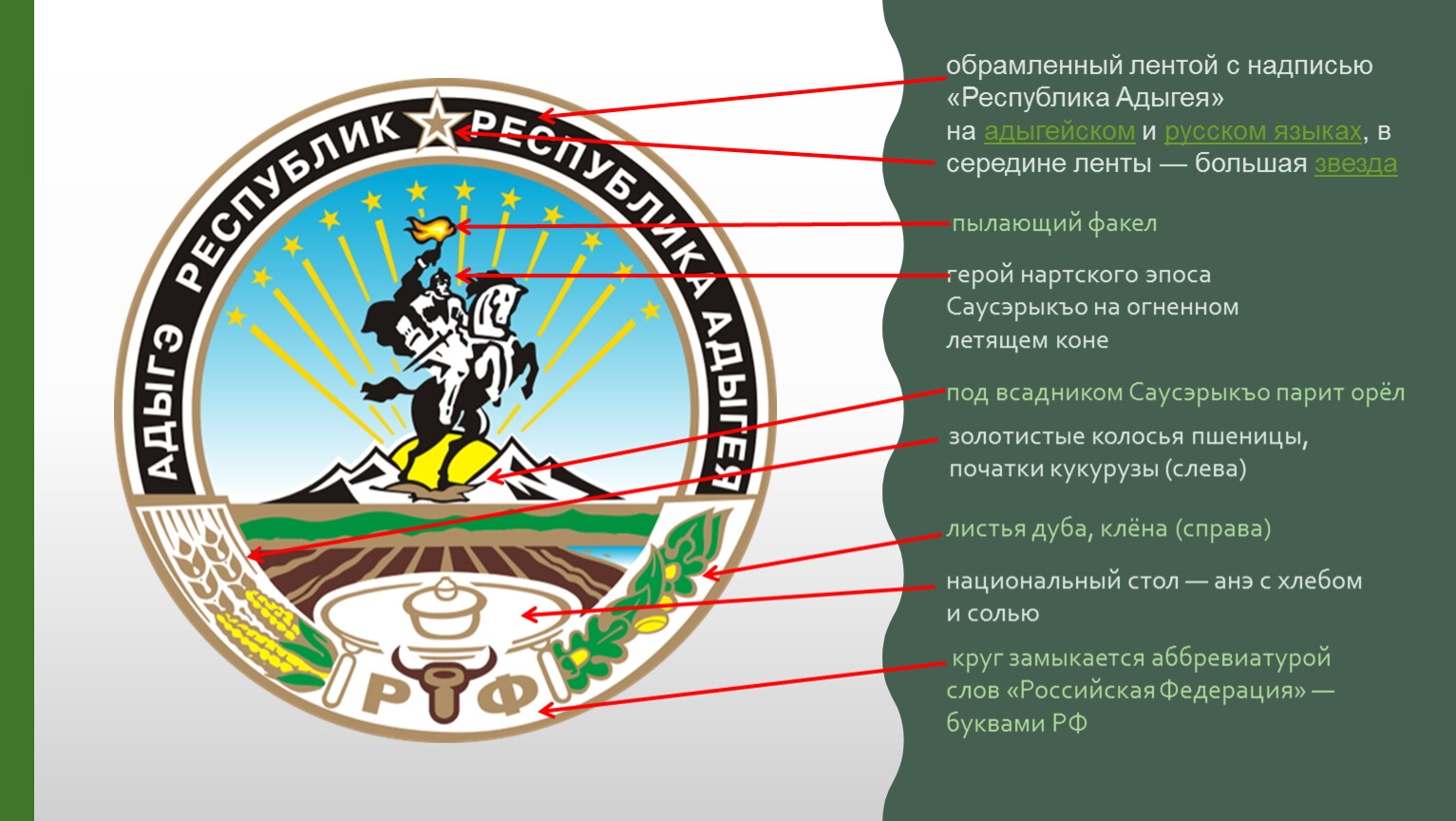 АДЫГЭ РЕСПУБЛИК РЕСПУБЛИКА АДЫГЕЯ

РФ

обрамленный лентой с надписью «Республика Адыгея» на адыгейском и русском языках, в середине ленты — большая звезда

пылающий факел

герой нартского эпоса Саусэрыкъо на огненном летящем коне

под всадником Саусэрыкъо парит орёл

золотистые колосья пшеницы, початки кукурузы (слева)

листья дуба, клёна (справа)

национальный стол — анэ с хлебом и солью

круг замыкается аббревиатурой слов «Российская Федерация» — буквами РФ